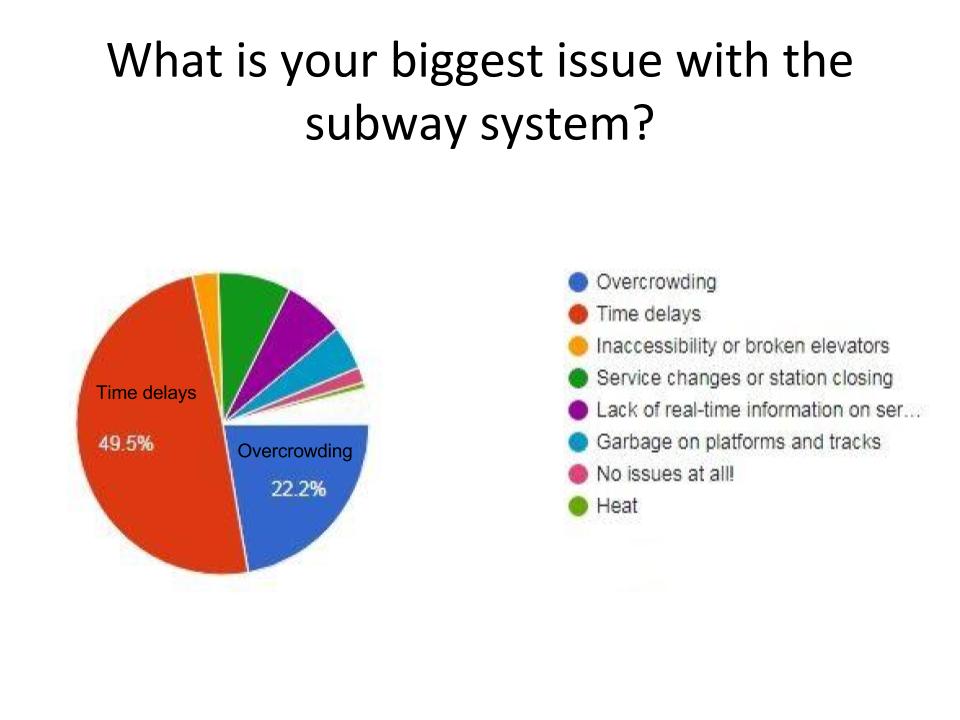 What is your biggest issue with the subway system?

Time delays
49.5%
Overcrowding
22.2%

Overcrowding
Time delays
Inaccessibility or broken elevators
Service changes or station closing
Lack of real-time information on ser...
Garbage on platforms and tracks
No issues at all!
Heat